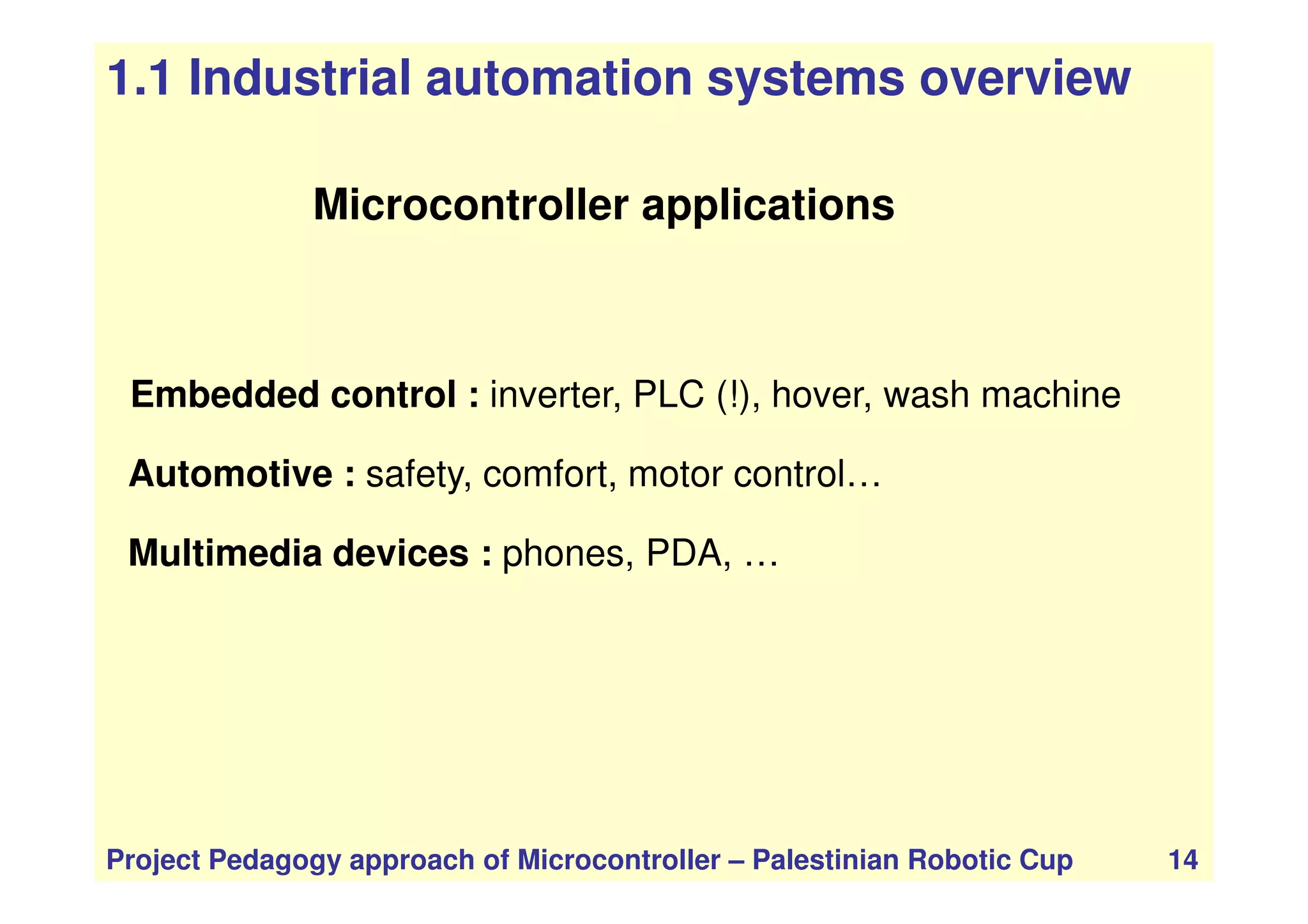 1.1 Industrial automation systems overview

Microcontroller applications

Embedded control : inverter, PLC (!), hover, wash machine

Automotive : safety, comfort, motor control…

Multimedia devices : phones, PDA, …

Project Pedagogy approach of Microcontroller – Palestinian Robotic Cup 14